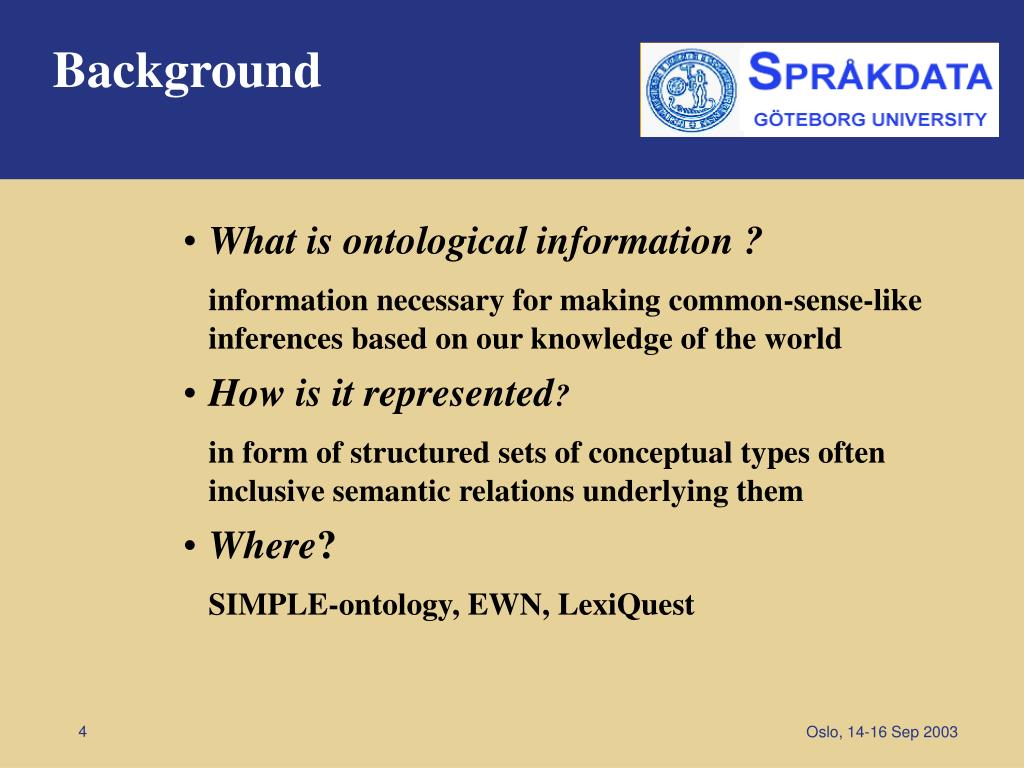 Background

SPRÅKDATA
GÖTEBORG UNIVERSITY

• What is ontological information ?

information necessary for making common-sense-like inferences based on our knowledge of the world

• How is it represented?

in form of structured sets of conceptual types often inclusive semantic relations underlying them

• Where?

SIMPLE-ontology, EWN, LexiQuest

4

Oslo, 14-16 Sep 2003